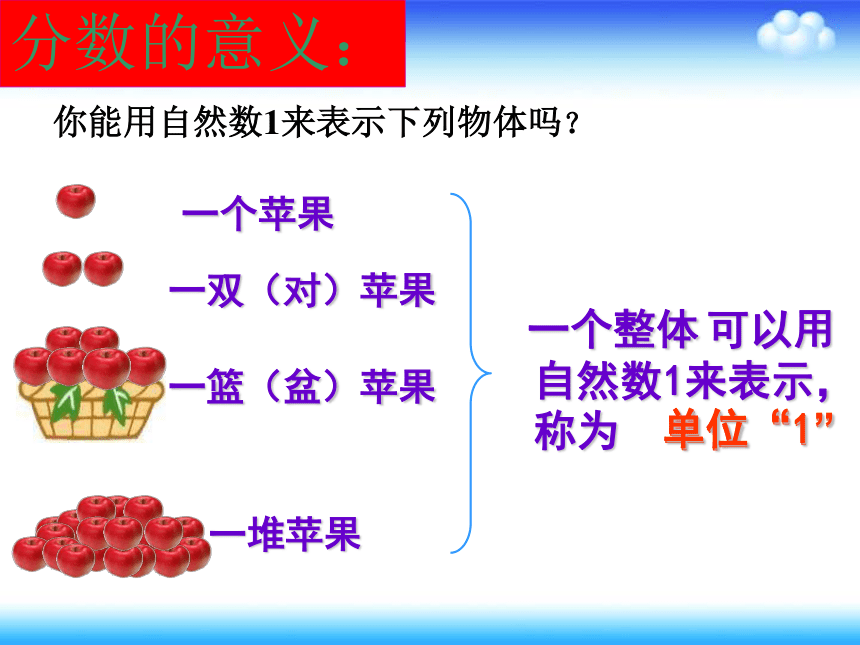 分数的意义：

你能用自然数1来表示下列物体吗？

一个苹果

一双（对）苹果

一篮（盆）苹果

一堆苹果

一个整体 可以用自然数1来表示，称为 单位“1”